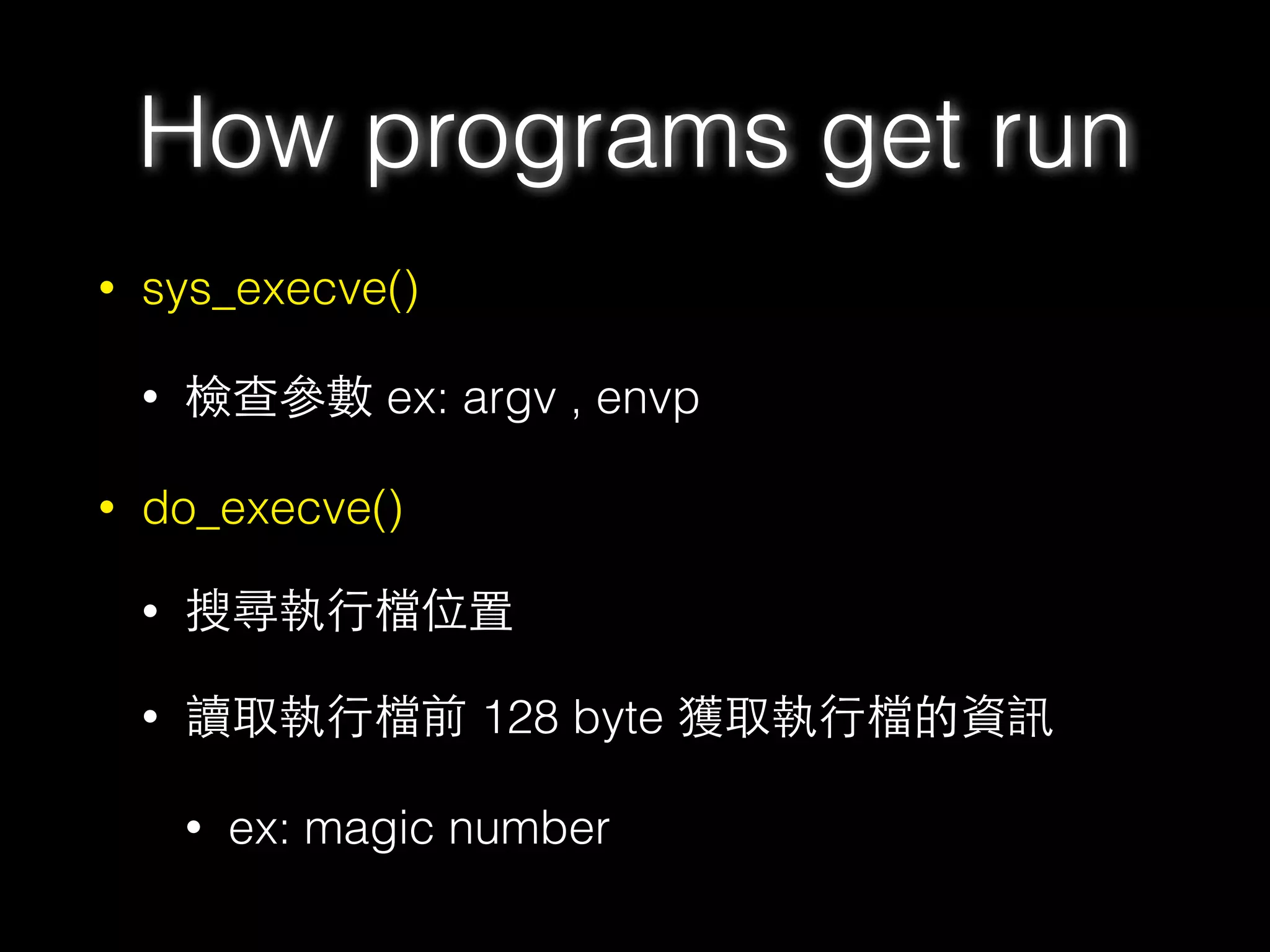 How programs get run

• sys_execve()

• 檢查參數 ex: argv , envp

• do_execve()

• 搜尋執行檔位置

• 讀取執行檔前 128 byte 獲取執行檔的資訊

• ex: magic number